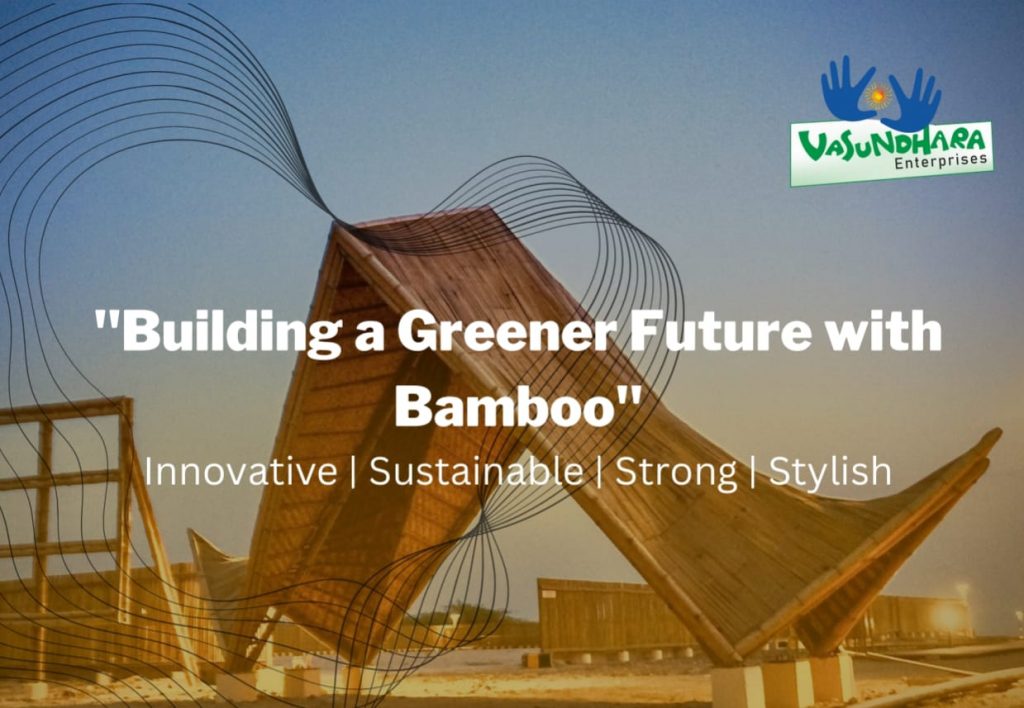 VASUNDHARA
Enterprises

"Building a Greener Future with Bamboo"

Innovative | Sustainable | Strong | Stylish